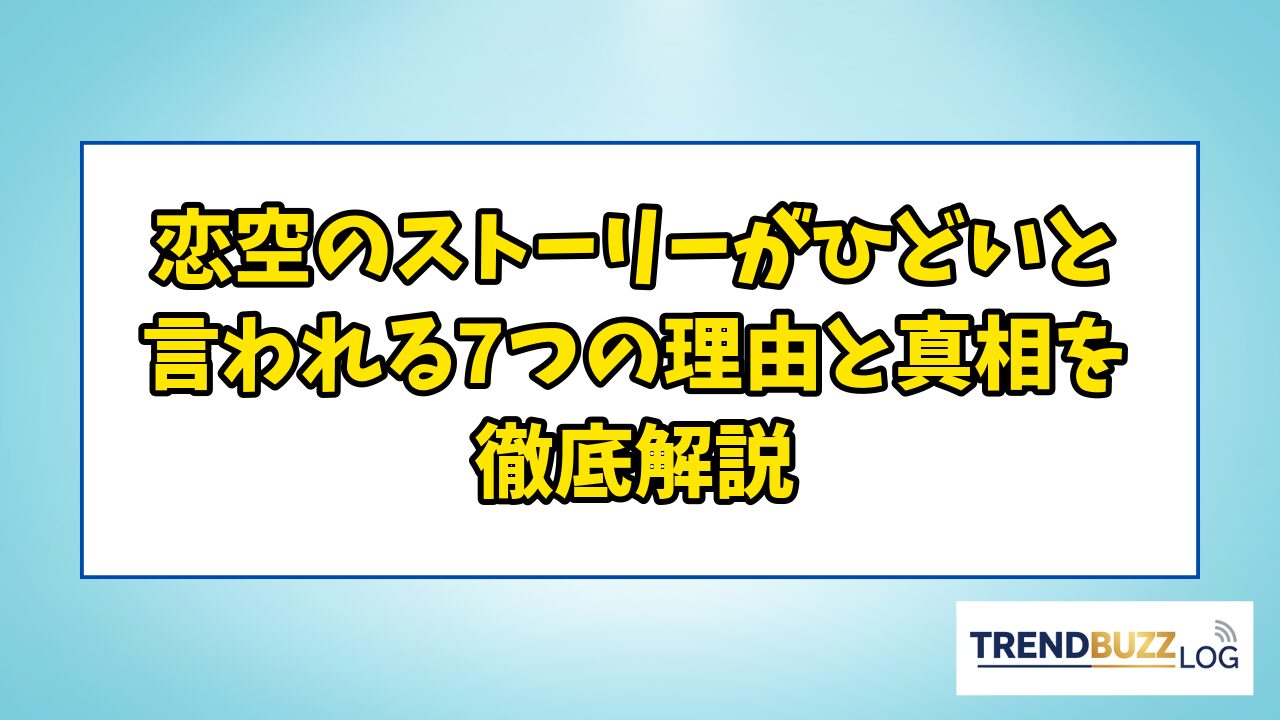 恋空のストーリーがひどいと言われる7つの理由と真相を徹底解説

TRENDBUZZ LOG